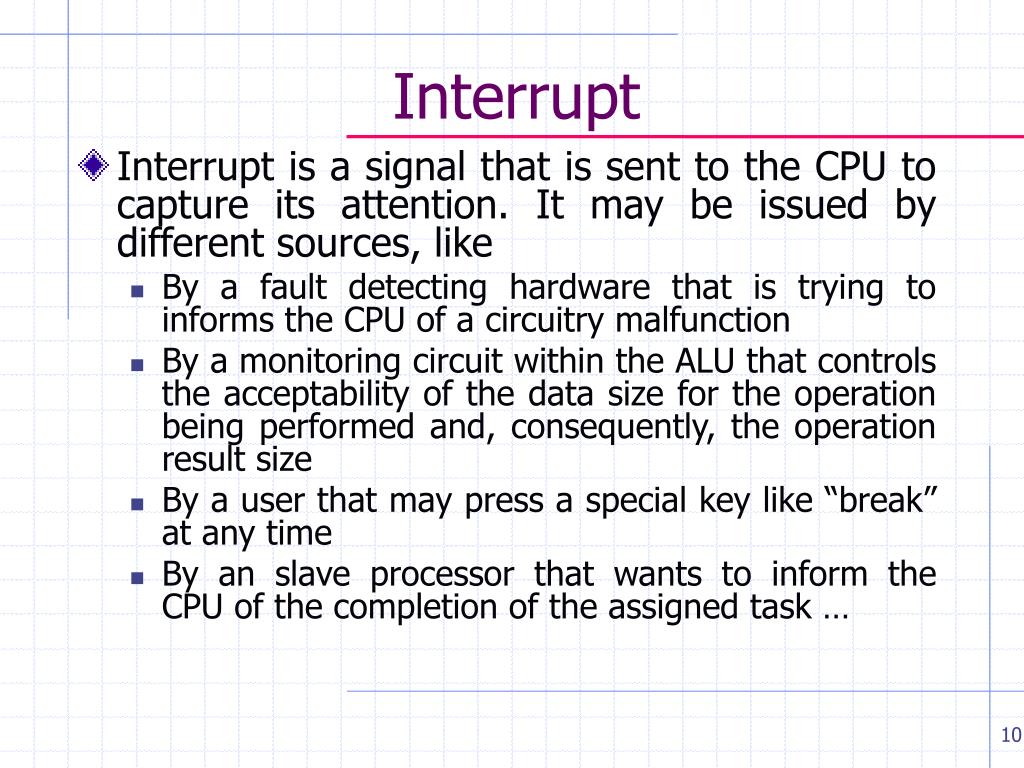 Interrupt

Interrupt is a signal that is sent to the CPU to capture its attention. It may be issued by different sources, like

By a fault detecting hardware that is trying to informs the CPU of a circuitry malfunction

By a monitoring circuit within the ALU that controls the acceptability of the data size for the operation being performed and, consequently, the operation result size

By a user that may press a special key like “break” at any time

By an slave processor that wants to inform the CPU of the completion of the assigned task …

10